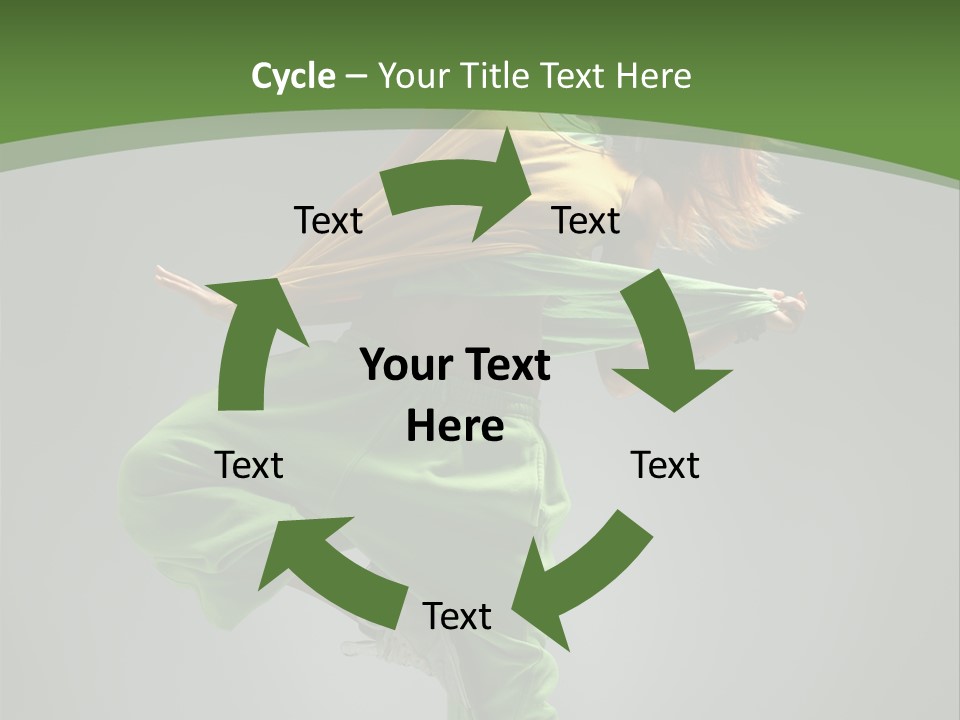 Cycle – Your Title Text Here

Text

Text

Your Text Here

Text

Text

Text